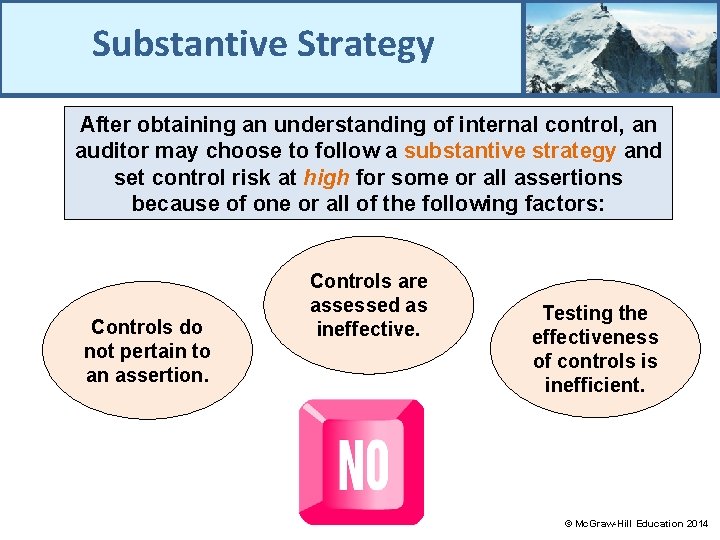 Substantive Strategy

After obtaining an understanding of internal control, an auditor may choose to follow a substantive strategy and set control risk at high for some or all assertions because of one or all of the following factors:

Controls do not pertain to an assertion.

Controls are assessed as ineffective.

Testing the effectiveness of controls is inefficient.

NO

© McGraw-Hill Education 2014